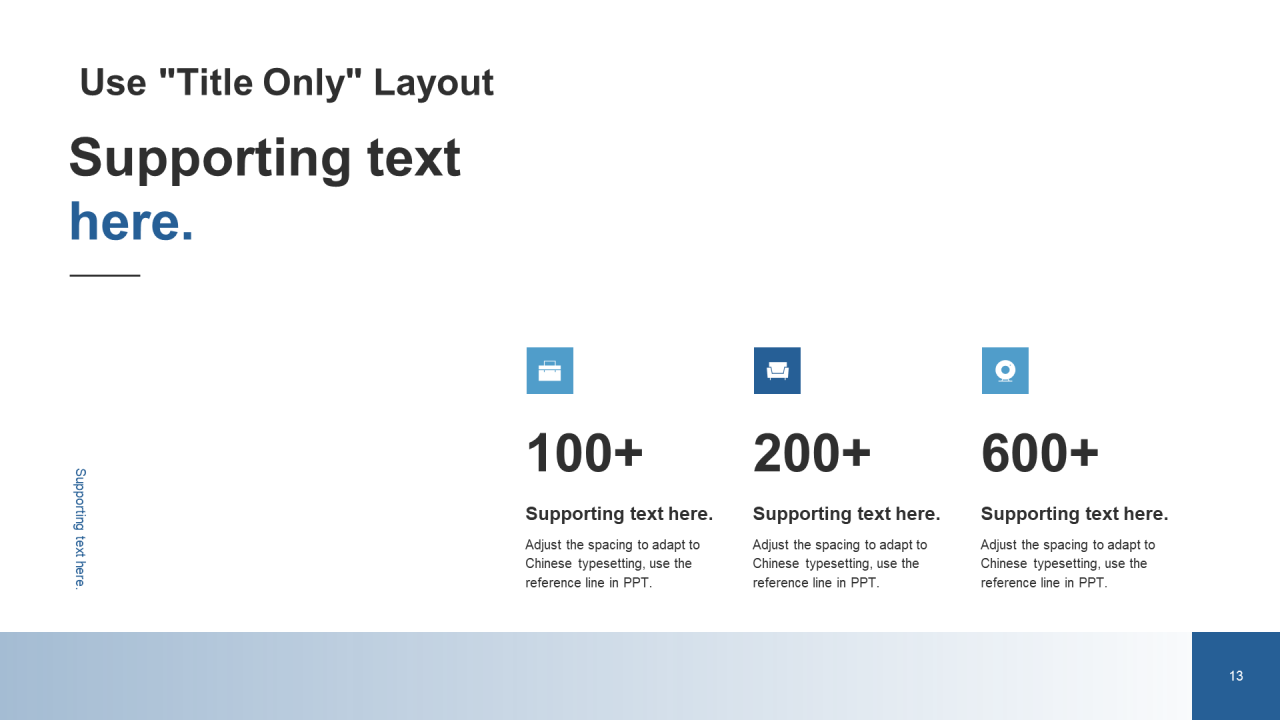 Use "Title Only" Layout

Supporting text here.

Supporting text here.

100+

Supporting text here.

Adjust the spacing to adapt to Chinese typesetting, use the reference line in PPT.

200+

Supporting text here.

Adjust the spacing to adapt to Chinese typesetting, use the reference line in PPT.

600+

Supporting text here.

Adjust the spacing to adapt to Chinese typesetting, use the reference line in PPT.

13